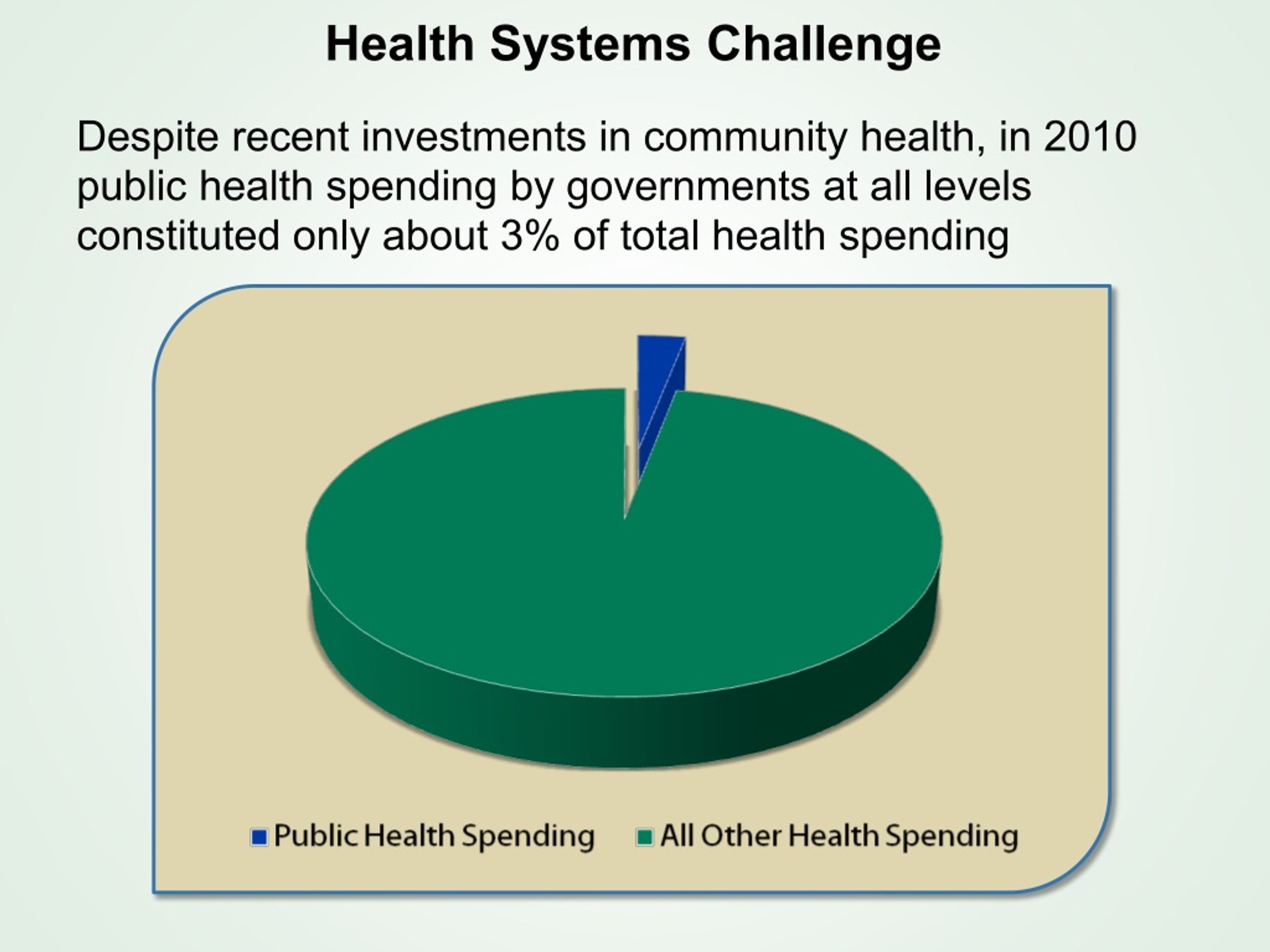 Health Systems Challenge

Despite recent investments in community health, in 2010 public health spending by governments at all levels constituted only about 3% of total health spending

Public Health Spending
All Other Health Spending